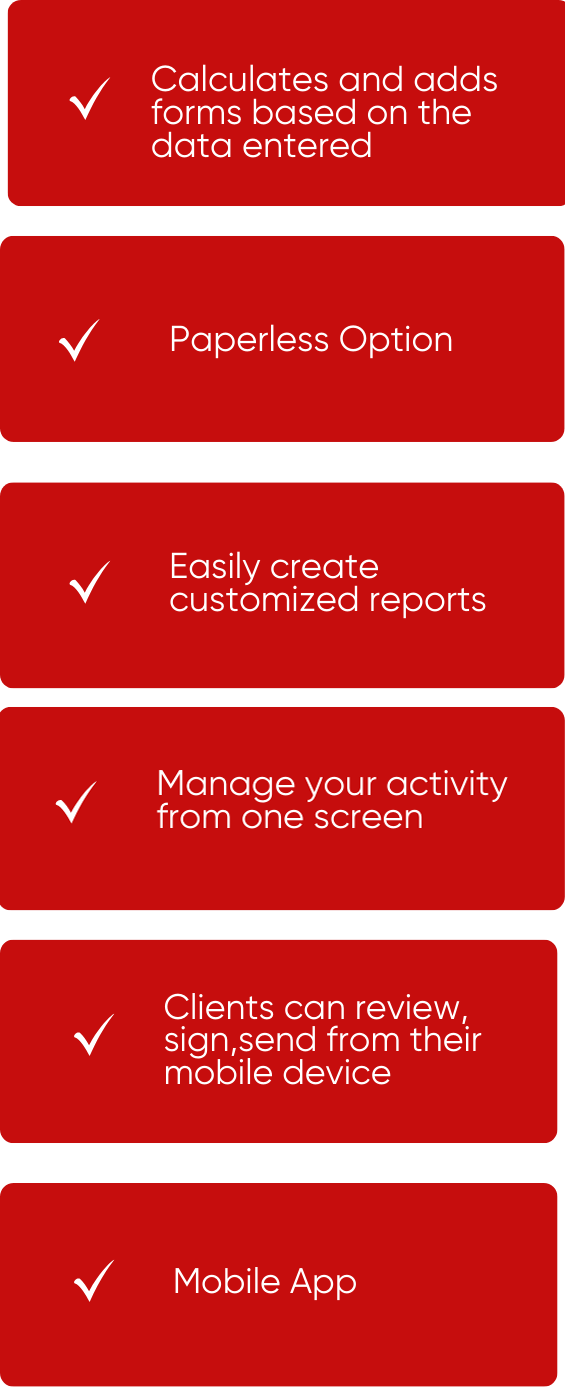 ✓ Calculates and adds forms based on the data entered

✓ Paperless Option

✓ Easily create customized reports

✓ Manage your activity from one screen

✓ Clients can review, sign,send from their mobile device

✓ Mobile App